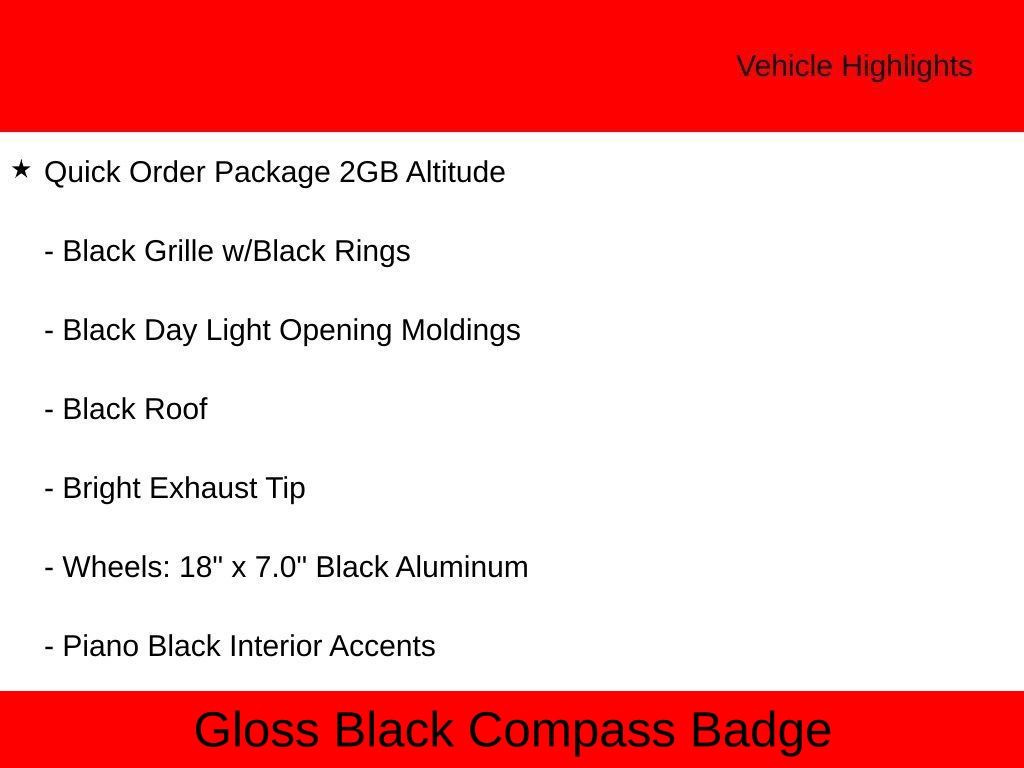 Vehicle Highlights

★ Quick Order Package 2GB Altitude

- Black Grille w/Black Rings

- Black Day Light Opening Moldings

- Black Roof

- Bright Exhaust Tip

- Wheels: 18" x 7.0" Black Aluminum

- Piano Black Interior Accents

Gloss Black Compass Badge